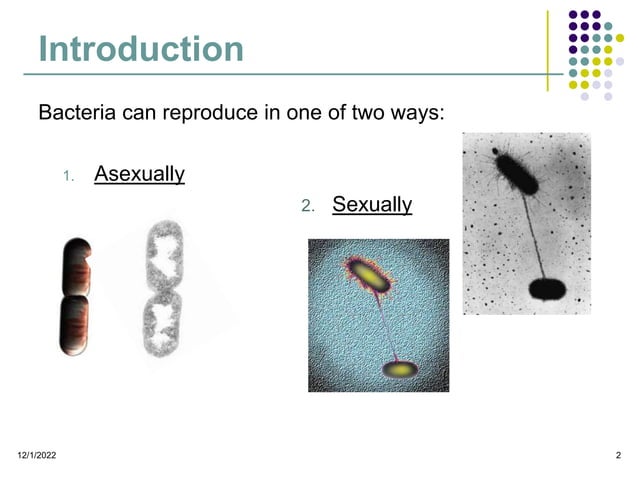 Introduction

Bacteria can reproduce in one of two ways:

1. Asexually

2. Sexually

12/1/2022

2